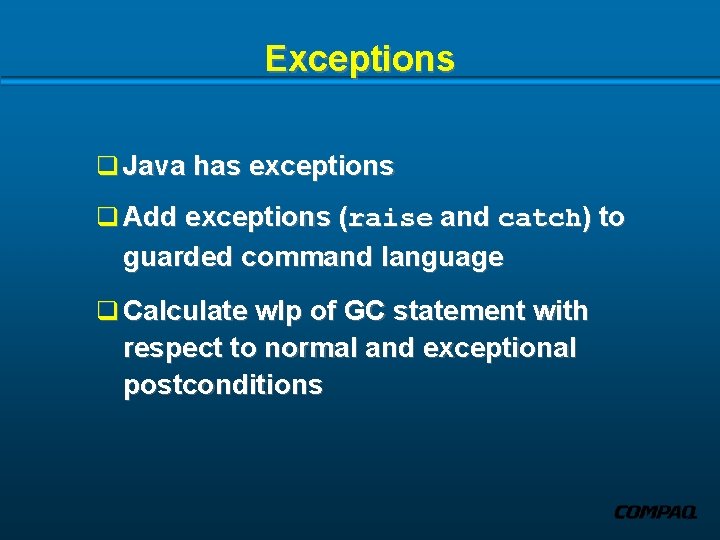 Exceptions

❑ Java has exceptions

❑ Add exceptions (raise and catch) to guarded command language

❑ Calculate wlp of GC statement with respect to normal and exceptional postconditions

COMPAQ